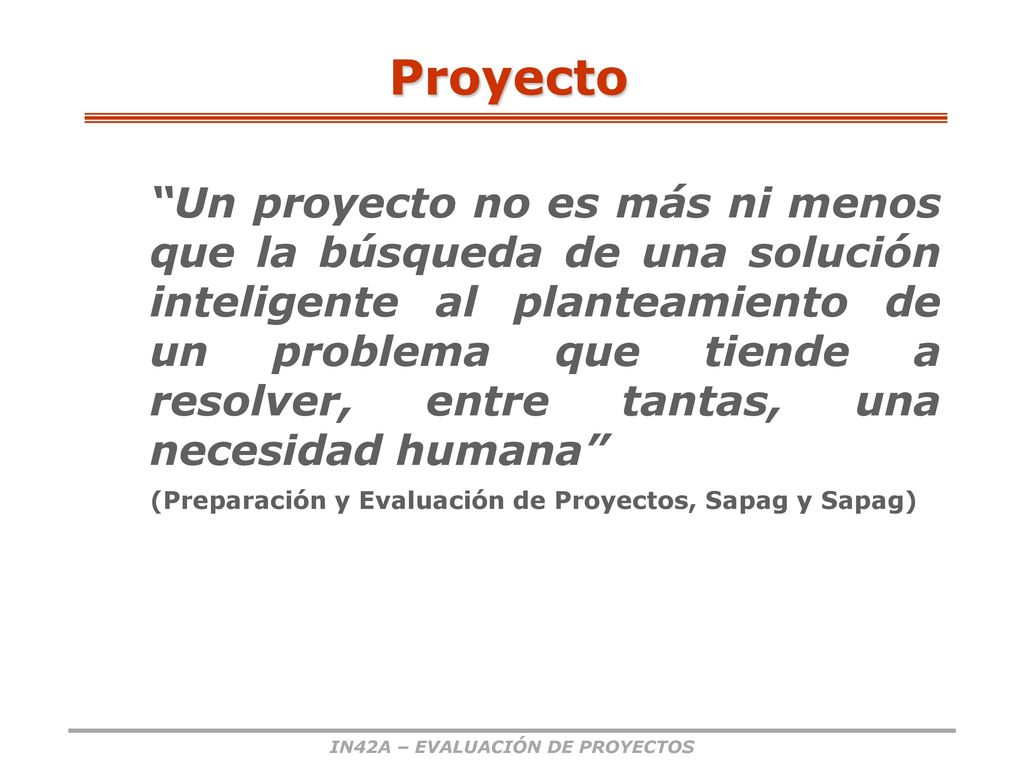 Proyecto

“Un proyecto no es más ni menos que la búsqueda de una solución inteligente al planteamiento de un problema que tiende a resolver, entre tantas, una necesidad humana”

(Preparación y Evaluación de Proyectos, Sapag y Sapag)

IN42A – EVALUACIÓN DE PROYECTOS